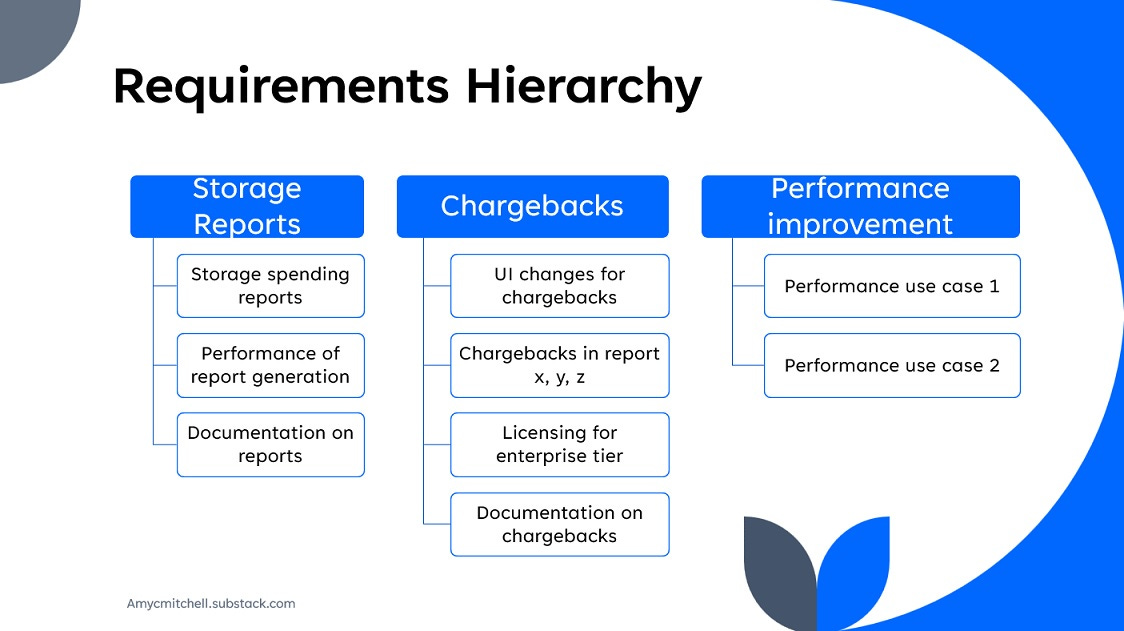 Requirements Hierarchy

Storage Reports

Storage spending reports

Performance of report generation

Documentation on reports

Chargebacks

UI changes for chargebacks

Chargebacks in report x, y, z

Licensing for enterprise tier

Documentation on chargebacks

Performance improvement

Performance use case 1

Performance use case 2

Amycmitchell.substack.com